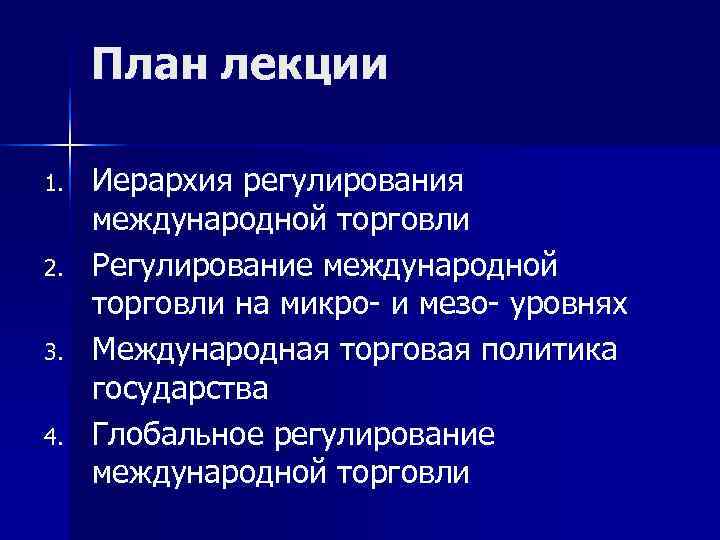 План лекции

1. Иерархия регулирования международной торговли
2. Регулирование международной торговли на микро- и мезо- уровнях
3. Международная торговая политика государства
4. Глобальное регулирование международной торговли